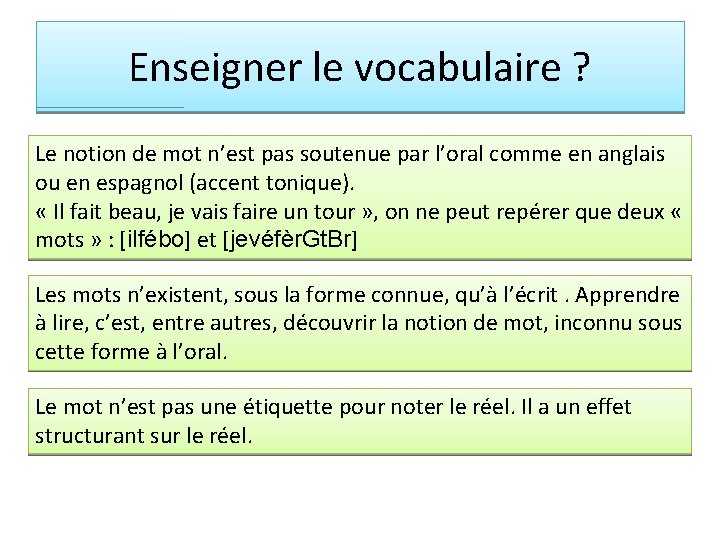 Enseigner le vocabulaire ?

Le notion de mot n'est pas soutenue par l'oral comme en anglais ou en espagnol (accent tonique).
« Il fait beau, je vais faire un tour », on ne peut repérer que deux « mots » : [ilfébo] et [jevéfèrGtBr]

Les mots n'existent, sous la forme connue, qu'à l'écrit . Apprendre à lire, c'est, entre autres, découvrir la notion de mot, inconnu sous cette forme à l'oral.

Le mot n'est pas une étiquette pour noter le réel. Il a un effet structurant sur le réel.